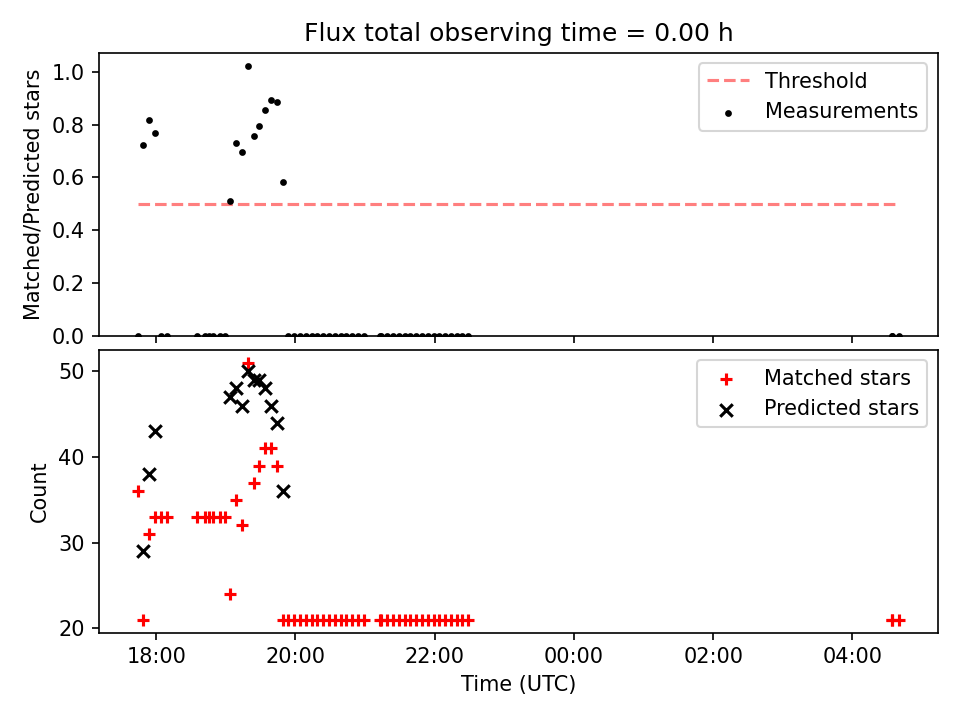 Flux total observing time = 0.00 h

Matched/Predicted stars

1.0
0.8
0.6
0.4
0.2
0.0

Threshold
Measurements

Count

50
40
30
20

Matched stars
Predicted stars

18:00
20:00
22:00
00:00
02:00
04:00

Time (UTC)